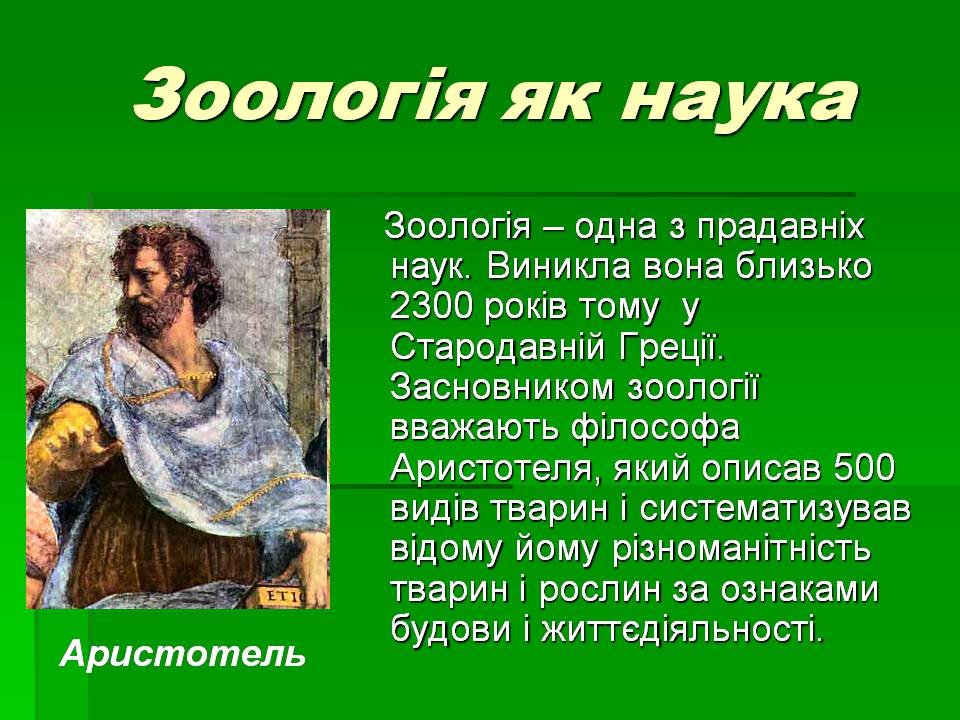 Зоологія як наука

Зоологія – одна з прадавніх наук. Виникла вона близько 2300 років тому у Стародавній Греції. Засновником зоології вважають філософа Аристотеля, який описав 500 видів тварин і систематизував відому йому різноманітність тварин і рослин за ознаками будови і життєдіяльності.

ETIC

Аристотель